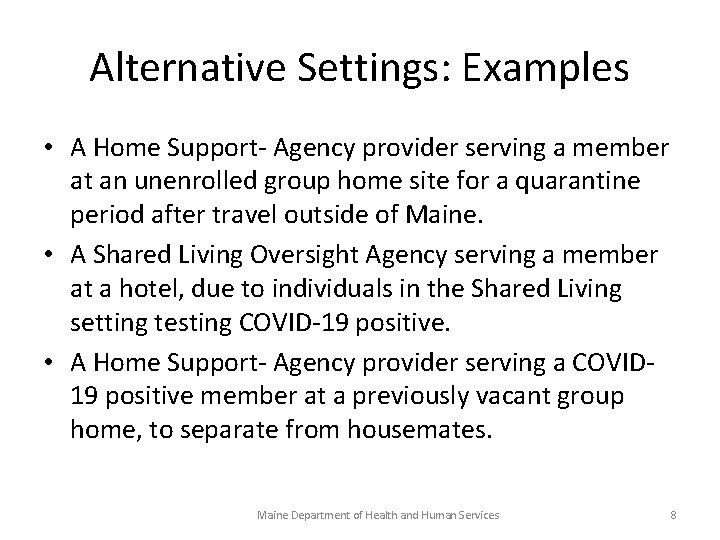 Alternative Settings: Examples

• A Home Support- Agency provider serving a member at an unenrolled group home site for a quarantine period after travel outside of Maine.
• A Shared Living Oversight Agency serving a member at a hotel, due to individuals in the Shared Living setting testing COVID-19 positive.
• A Home Support- Agency provider serving a COVID-19 positive member at a previously vacant group home, to separate from housemates.

Maine Department of Health and Human Services 8